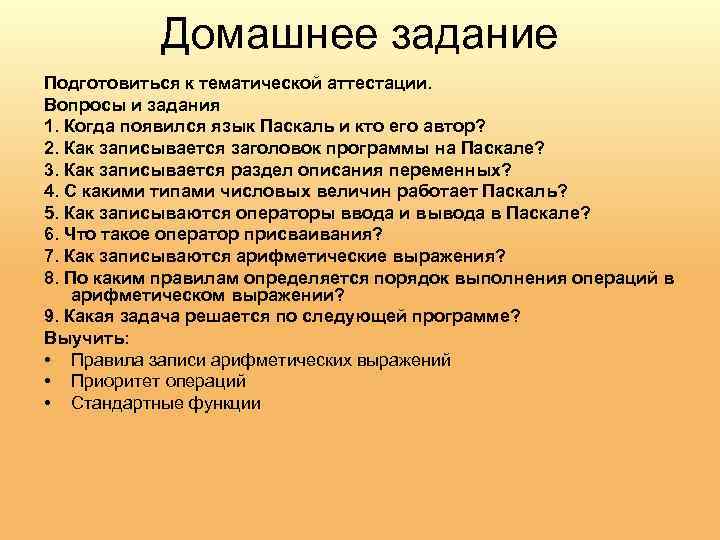 Домашнее задание

Подготовиться к тематической аттестации.
Вопросы и задания
1. Когда появился язык Паскаль и кто его автор?
2. Как записывается заголовок программы на Паскале?
3. Как записывается раздел описания переменных?
4. С какими типами числовых величин работает Паскаль?
5. Как записываются операторы ввода и вывода в Паскале?
6. Что такое оператор присваивания?
7. Как записываются арифметические выражения?
8. По каким правилам определяется порядок выполнения операций в арифметическом выражении?
9. Какая задача решается по следующей программе?
Выучить:
• Правила записи арифметических выражений
• Приоритет операций
• Стандартные функции